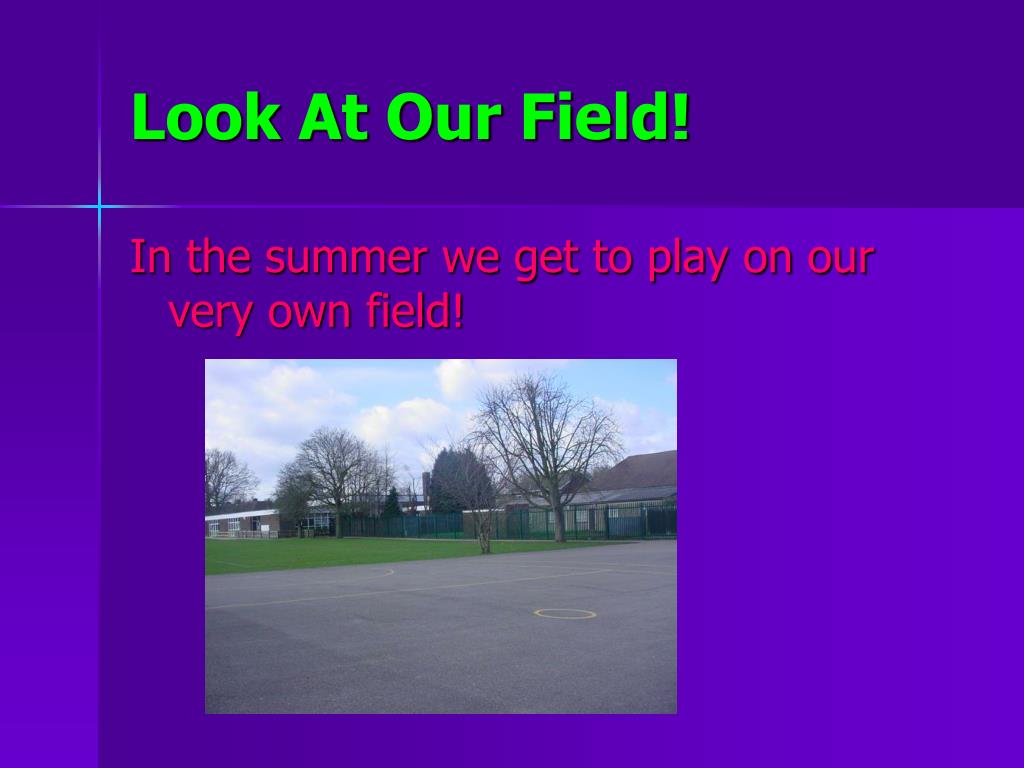 Look At Our Field!

In the summer we get to play on our very own field!